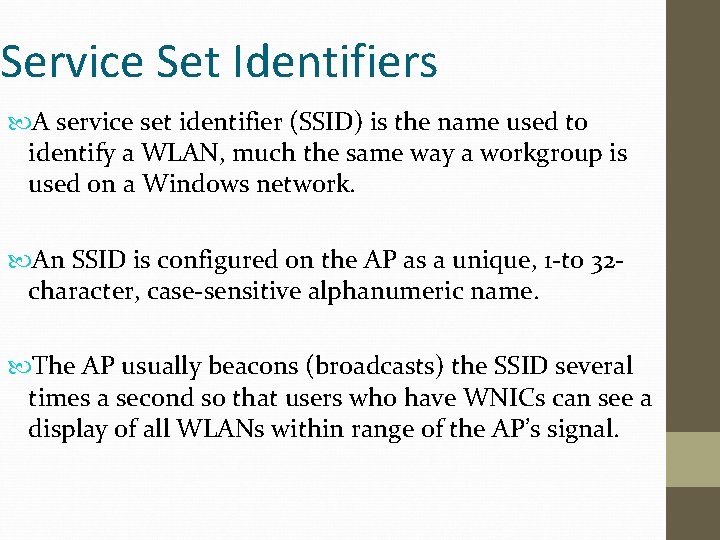 Service Set Identifiers

A service set identifier (SSID) is the name used to identify a WLAN, much the same way a workgroup is used on a Windows network.

An SSID is configured on the AP as a unique, 1-to 32-character, case-sensitive alphanumeric name.

The AP usually beacons (broadcasts) the SSID several times a second so that users who have WNICs can see a display of all WLANs within range of the AP's signal.